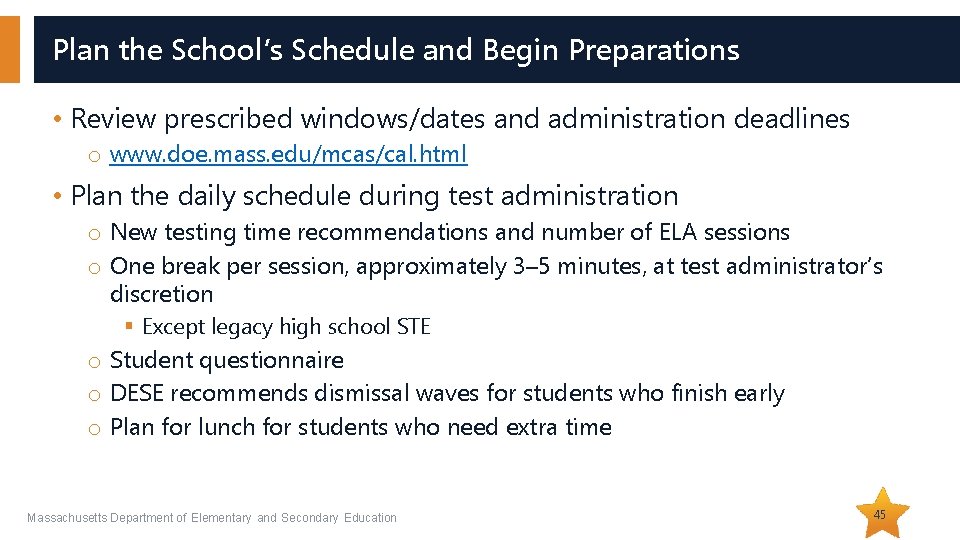 Plan the School's Schedule and Begin Preparations

• Review prescribed windows/dates and administration deadlines
  o www.doe.mass.edu/mcas/cal.html

• Plan the daily schedule during test administration
  o New testing time recommendations and number of ELA sessions
  o One break per session, approximately 3–5 minutes, at test administrator's discretion
    ▪ Except legacy high school STE
  o Student questionnaire
  o DESE recommends dismissal waves for students who finish early
  o Plan for lunch for students who need extra time

Massachusetts Department of Elementary and Secondary Education

45